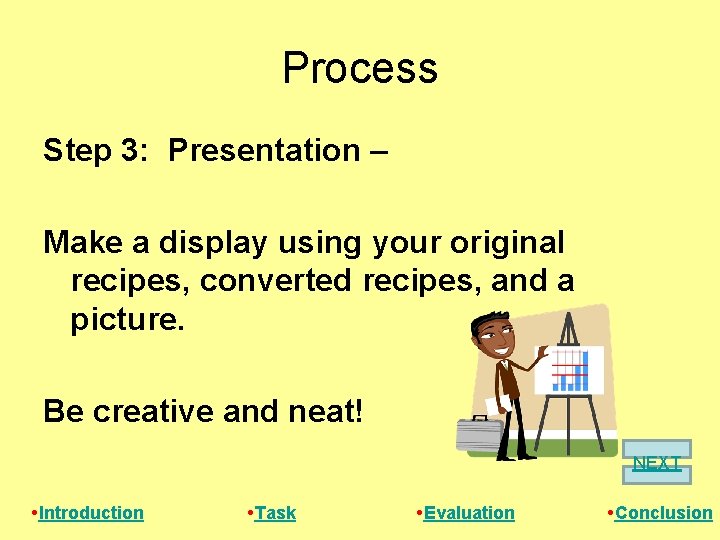 Process

Step 3: Presentation –

Make a display using your original recipes, converted recipes, and a picture.

Be creative and neat!

NEXT

•Introduction •Task •Evaluation •Conclusion